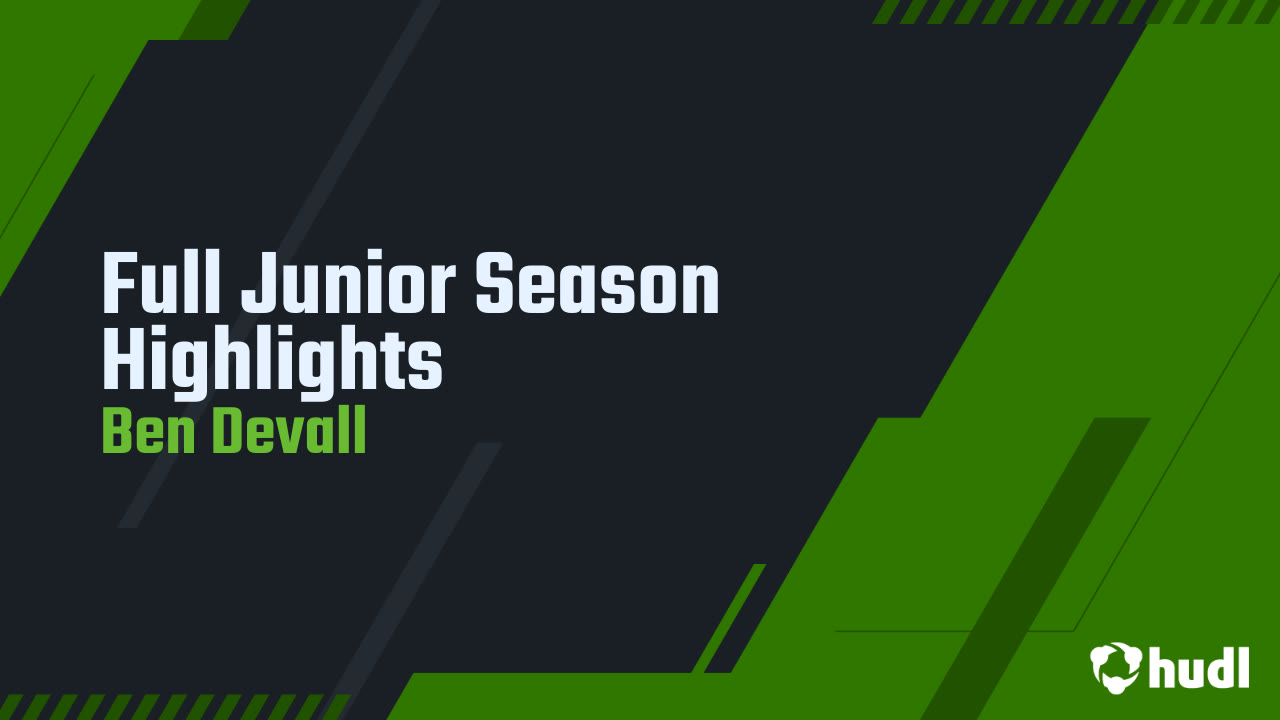 Full Junior Season Highlights
Ben Devall

hudl